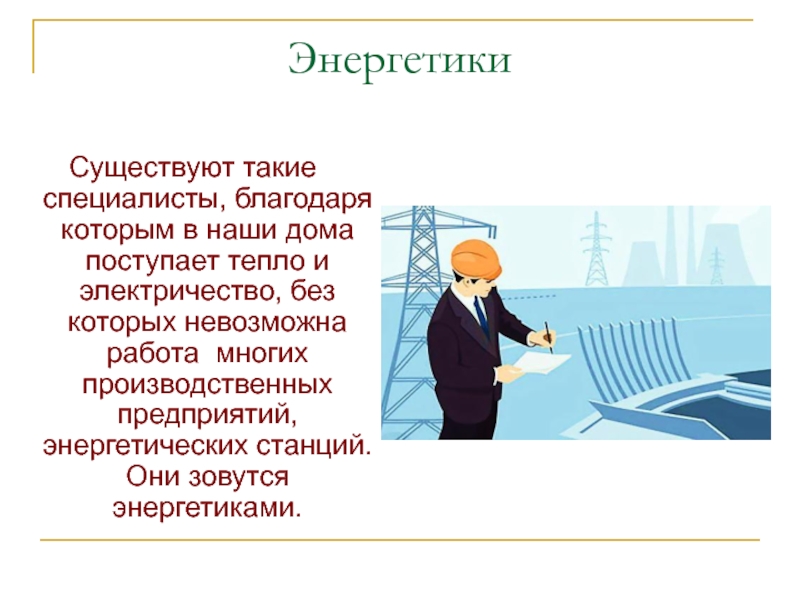 Энергетики

Существуют такие специалисты, благодаря которым в наши дома поступает тепло и электричество, без которых невозможна работа многих производственных предприятий, энергетических станций. Они зовутся энергетиками.